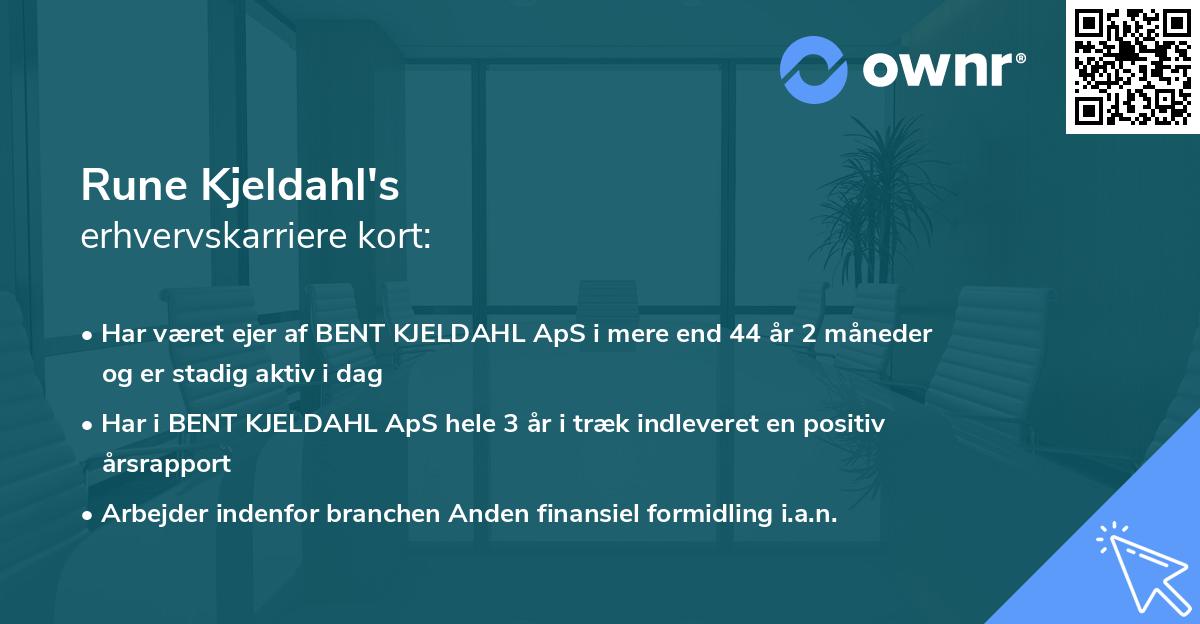 ownr®

Rune Kjeldahl's
erhvervskarriere kort:

• Har været ejer af BENT KJELDAHL ApS i mere end 44 år 2 måneder og er stadig aktiv i dag

• Har i BENT KJELDAHL ApS hele 3 år i træk indleveret en positiv årsrapport

• Arbejder indenfor branchen Anden finansiel formidling i.a.n.